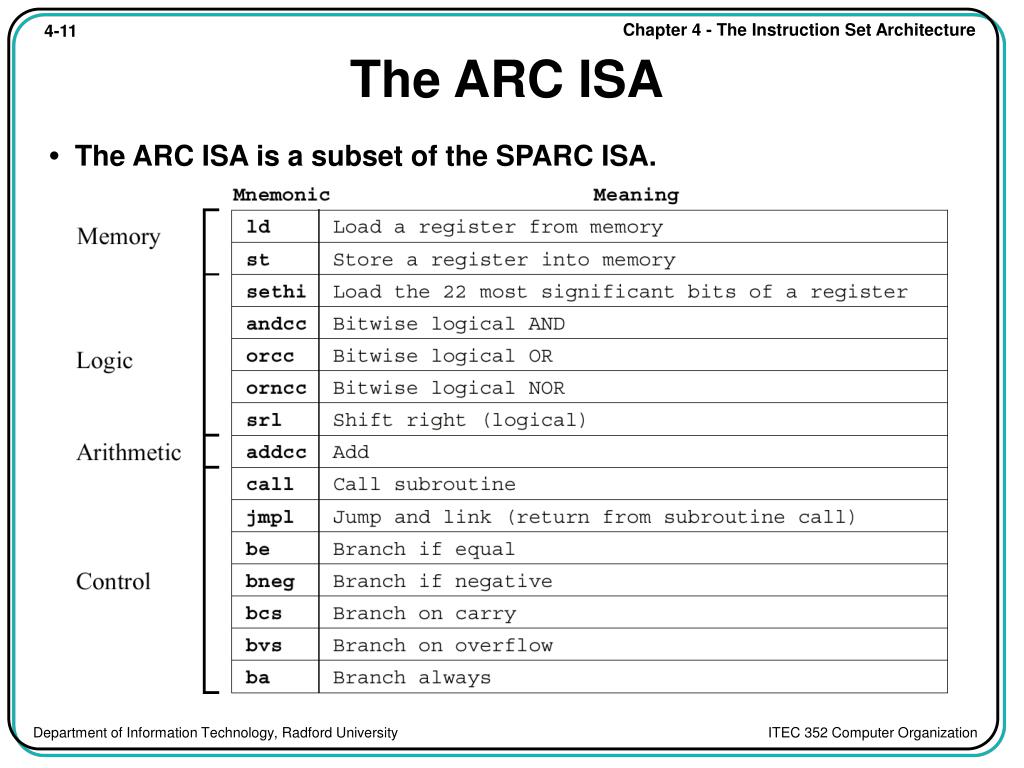 4-11

Chapter 4 - The Instruction Set Architecture

The ARC ISA

• The ARC ISA is a subset of the SPARC ISA.

| | Mnemonic | Meaning |
|---|---|---|
| Memory | ld | Load a register from memory |
| | st | Store a register into memory |
| Logic | sethi | Load the 22 most significant bits of a register |
| | andcc | Bitwise logical AND |
| | orcc | Bitwise logical OR |
| | orncc | Bitwise logical NOR |
| | srl | Shift right (logical) |
| Arithmetic | addcc | Add |
| Control | call | Call subroutine |
| | jmpl | Jump and link (return from subroutine call) |
| | be | Branch if equal |
| | bneg | Branch if negative |
| | bcs | Branch on carry |
| | bvs | Branch on overflow |
| | ba | Branch always |

Department of Information Technology, Radford University

ITEC 352 Computer Organization